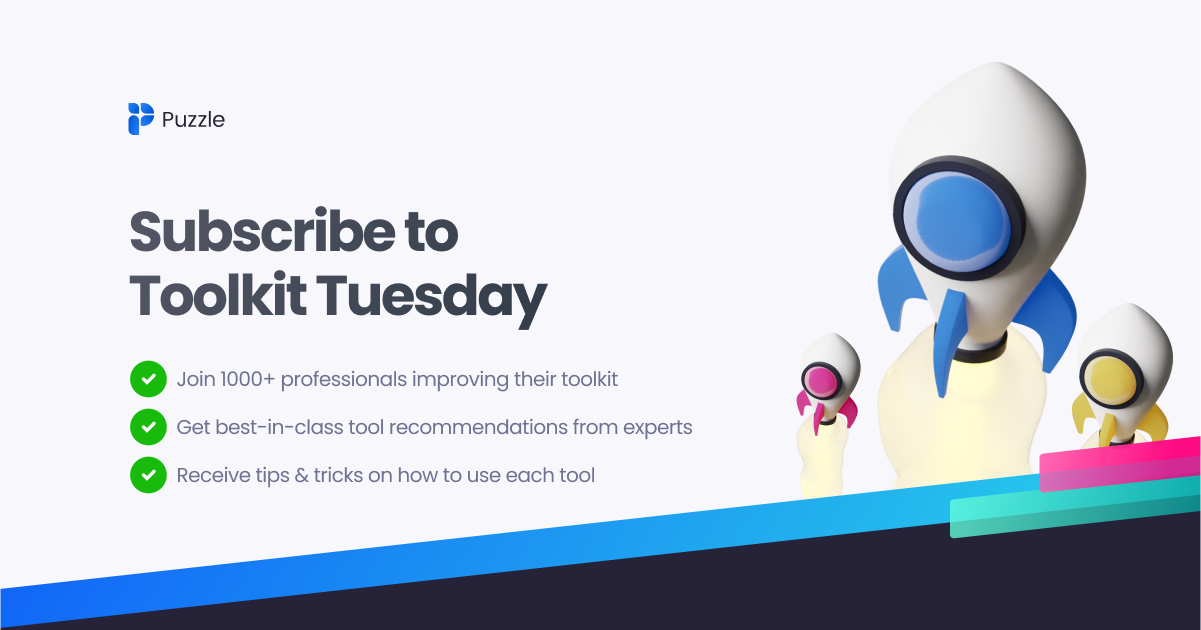 Puzzle

Subscribe to Toolkit Tuesday

Join 1000+ professionals improving their toolkit

Get best-in-class tool recommendations from experts

Receive tips & tricks on how to use each tool